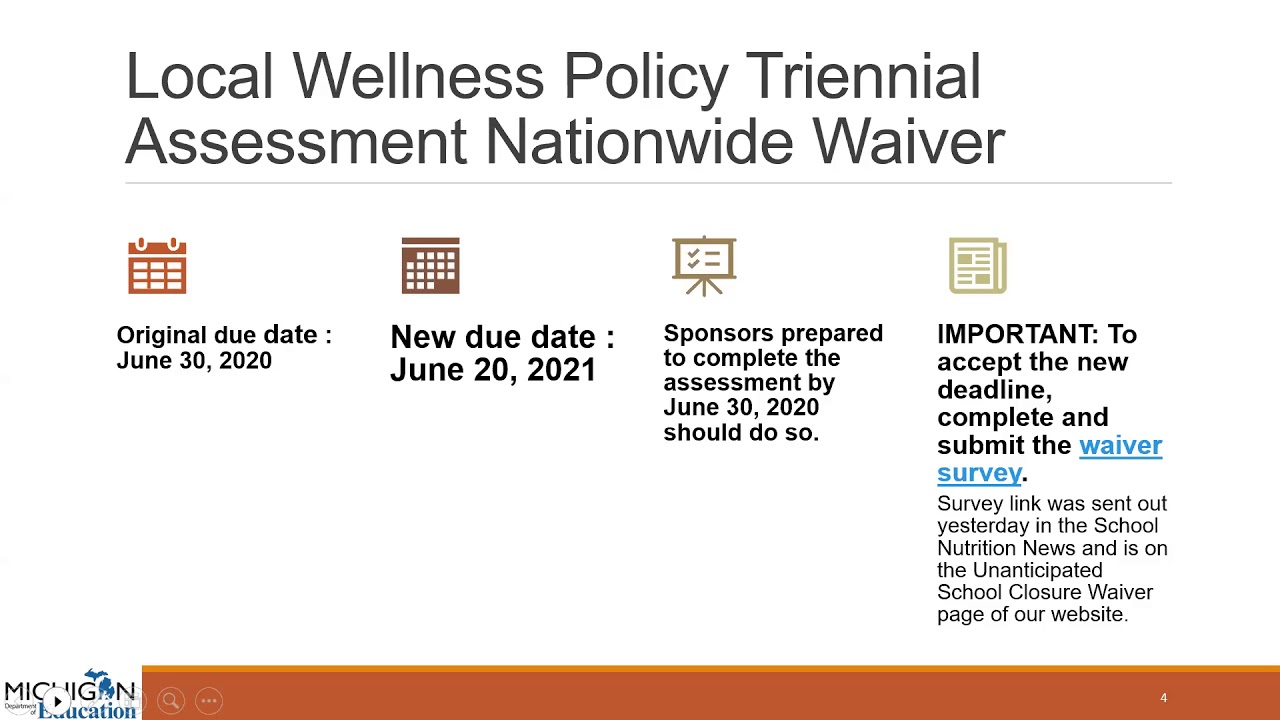 Local Wellness Policy Triennial Assessment Nationwide Waiver

Original due date : June 30, 2020

New due date : June 20, 2021

Sponsors prepared to complete the assessment by June 30, 2020 should do so.

IMPORTANT: To accept the new deadline, complete and submit the waiver survey.

Survey link was sent out yesterday in the School Nutrition News and is on the Unanticipated School Closure Waiver page of our website.

MICHIGAN Department of Education

4